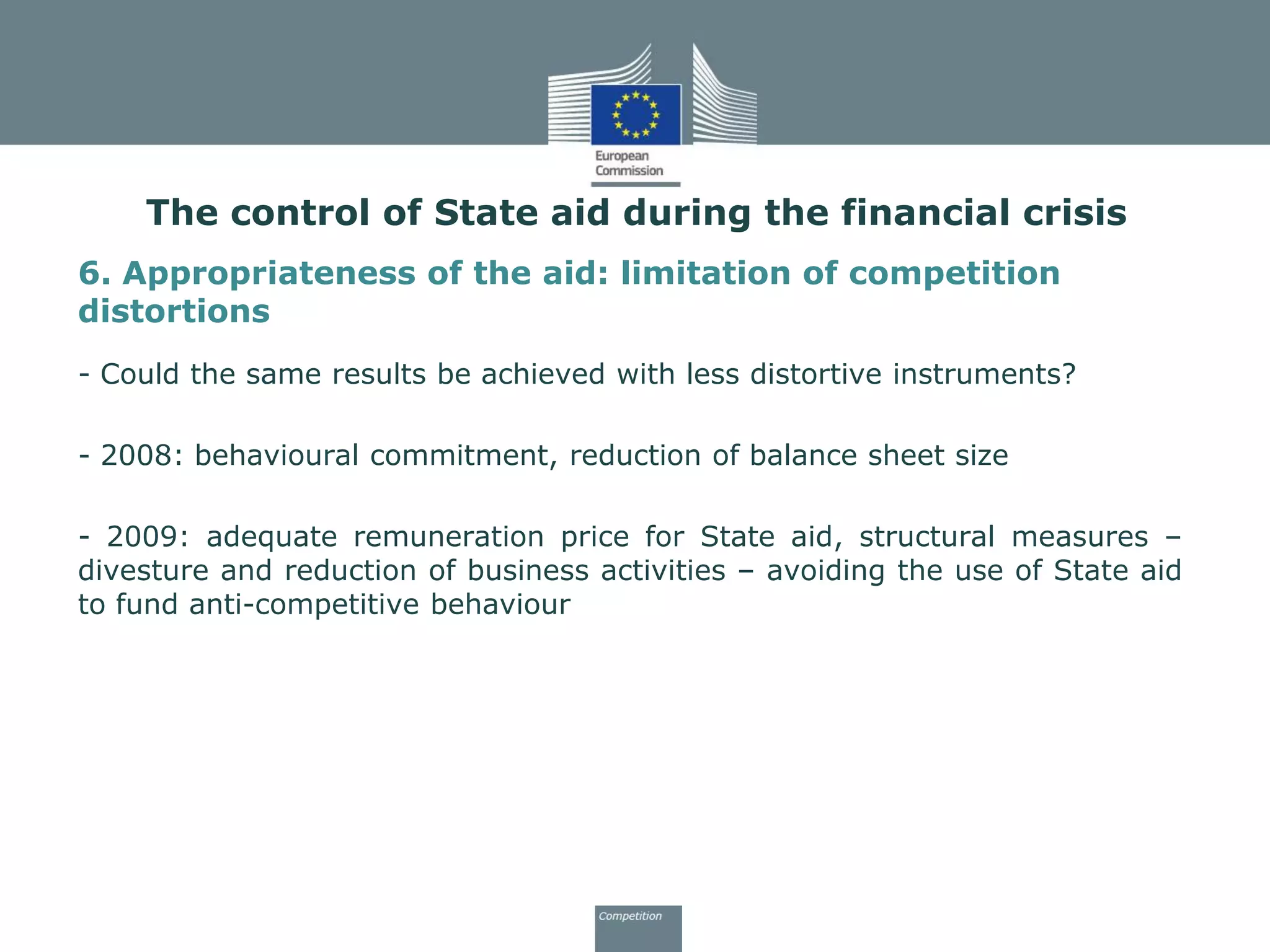 European Commission

The control of State aid during the financial crisis

6. Appropriateness of the aid: limitation of competition distortions

- Could the same results be achieved with less distortive instruments?

- 2008: behavioural commitment, reduction of balance sheet size

- 2009: adequate remuneration price for State aid, structural measures – divesture and reduction of business activities – avoiding the use of State aid to fund anti-competitive behaviour

Competition